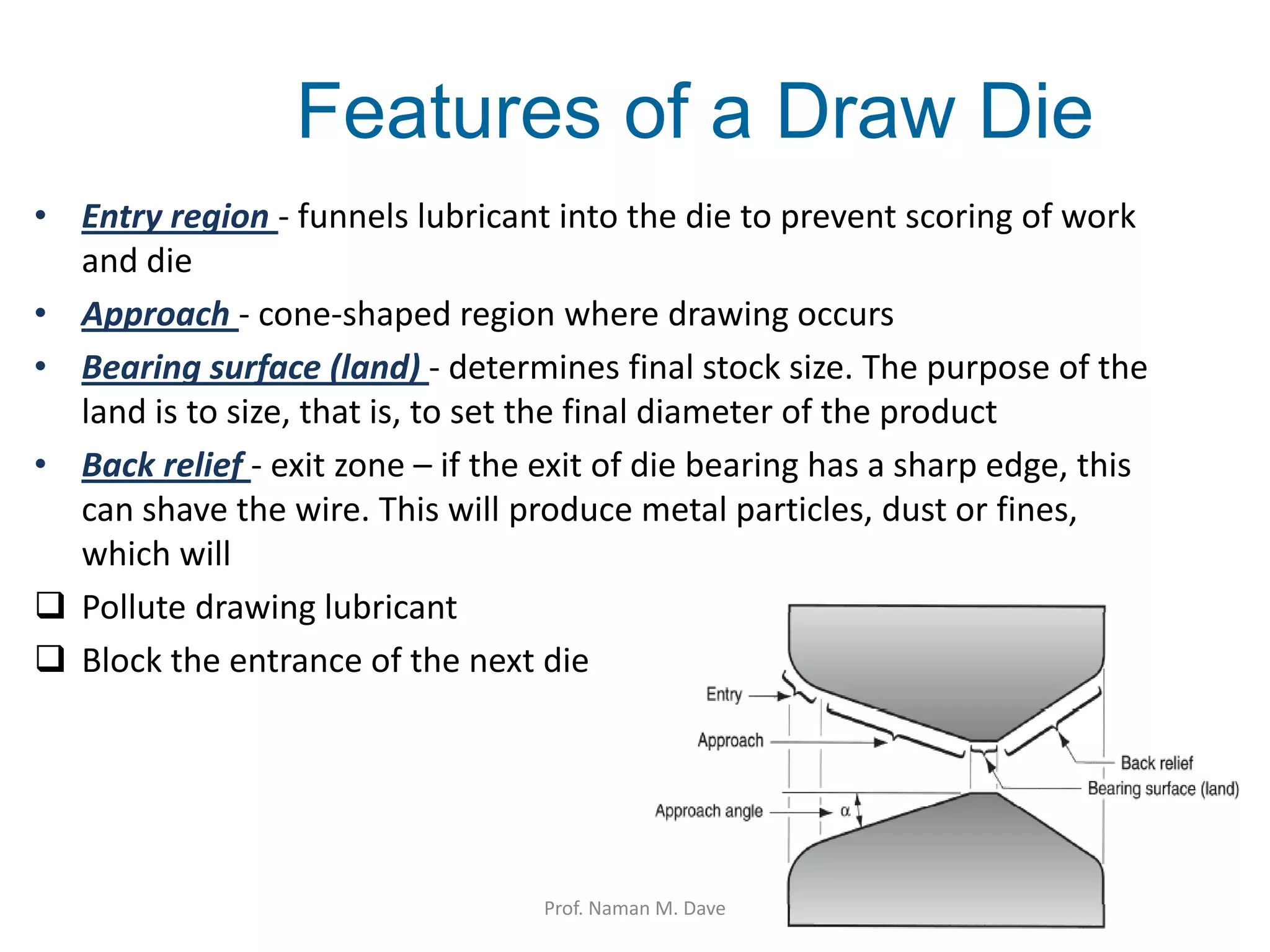 Features of a Draw Die

• Entry region - funnels lubricant into the die to prevent scoring of work and die
• Approach - cone-shaped region where drawing occurs
• Bearing surface (land) - determines final stock size. The purpose of the land is to size, that is, to set the final diameter of the product
• Back relief - exit zone – if the exit of die bearing has a sharp edge, this can shave the wire. This will produce metal particles, dust or fines, which will

❑ Pollute drawing lubricant
❑ Block the entrance of the next die

Entry
Approach
Approach angle
$\alpha$
Back relief
Bearing surface (land)

Prof. Naman M. Dave